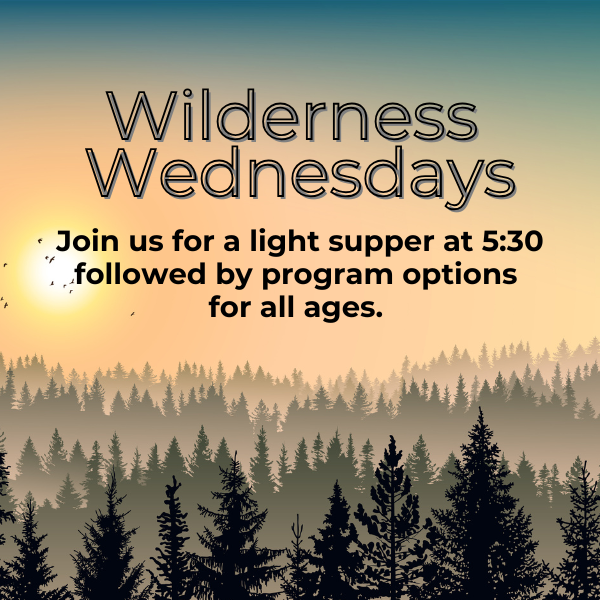 Wilderness Wednesdays

Join us for a light supper at 5:30 followed by program options for all ages.